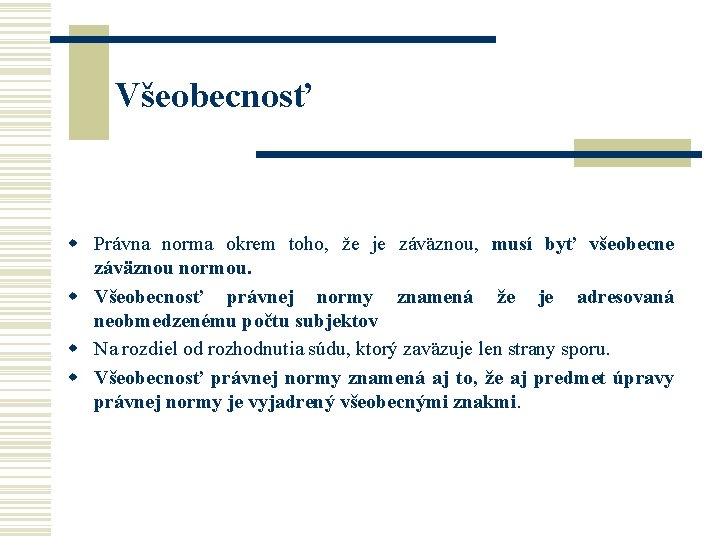 Všeobecnosť

- Právna norma okrem toho, že je záväznou, musí byť všeobecne záväznou normou.
- Všeobecnosť právnej normy znamená že je adresovaná neobmedzenému počtu subjektov
- Na rozdiel od rozhodnutia súdu, ktorý zaväzuje len strany sporu.
- Všeobecnosť právnej normy znamená aj to, že aj predmet úpravy právnej normy je vyjadrený všeobecnými znakmi.